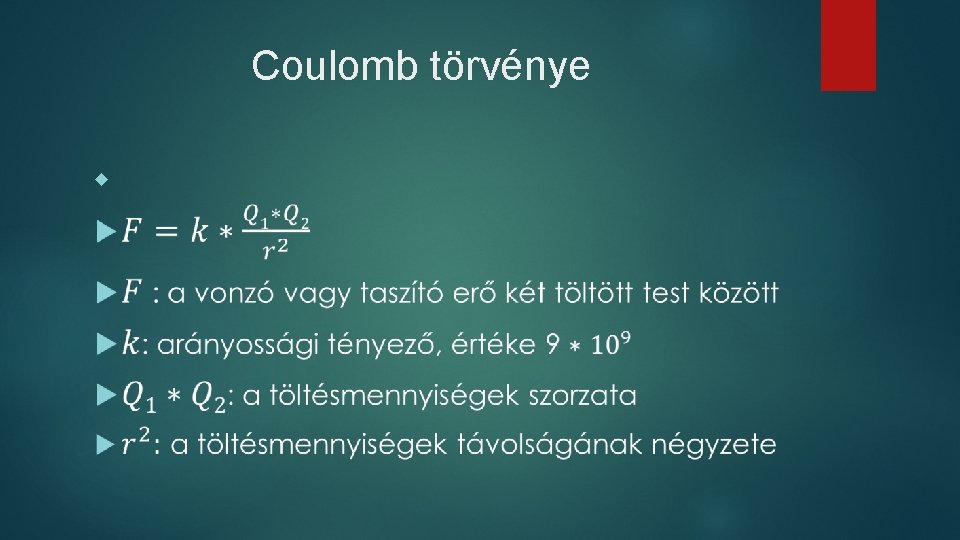 Coulomb törvénye

$F = k * \frac{Q_1 * Q_2}{r^2}$

$F$ : a vonzó vagy taszító erő két töltött test között

$k$: arányossági tényező, értéke $9 * 10^9$

$Q_1 * Q_2$: a töltésmennyiségek szorzata

$r^2$: a töltésmennyiségek távolságának négyzete